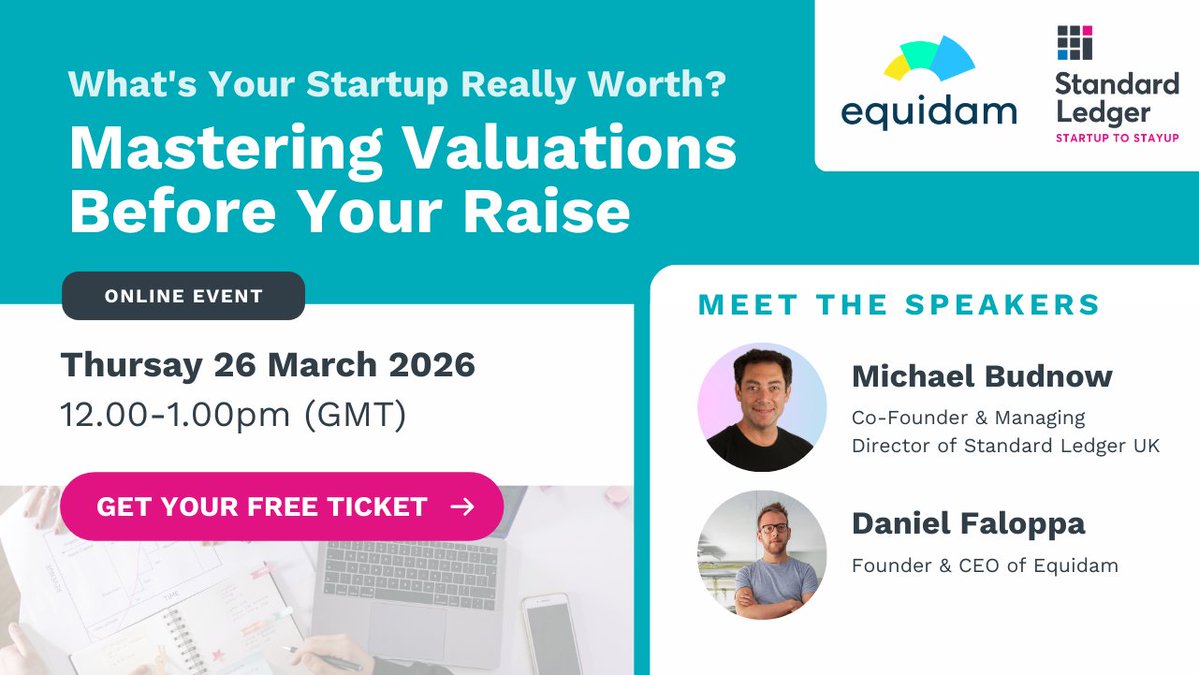 What's Your Startup Really Worth?
Mastering Valuations Before Your Raise

equidam

Standard Ledger
STARTUP TO STAYUP

ONLINE EVENT

Thursay 26 March 2026
12.00-1.00pm (GMT)

GET YOUR FREE TICKET →

MEET THE SPEAKERS

Michael Budnow
Co-Founder & Managing Director of Standard Ledger UK

Daniel Faloppa
Founder & CEO of Equidam